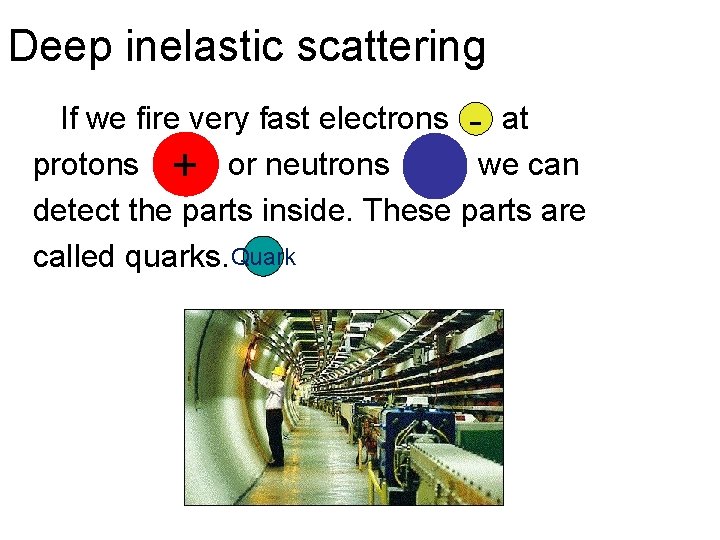 Deep inelastic scattering

If we fire very fast electrons - at protons + or neutrons we can detect the parts inside. These parts are called quarks. Quark